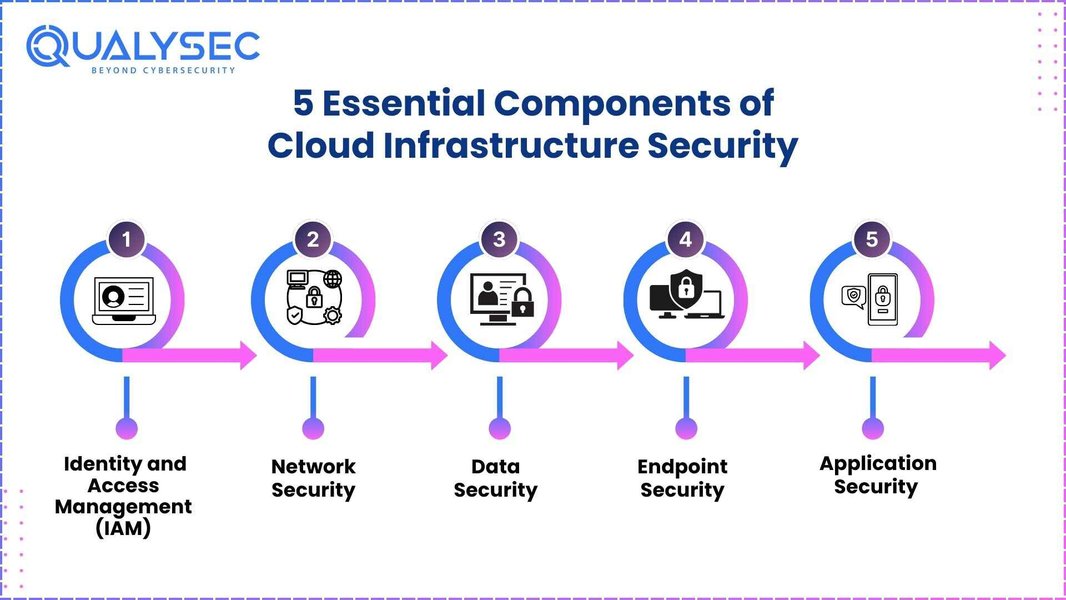 QUALYSEC
BEYOND CYBERSECURITY

5 Essential Components of Cloud Infrastructure Security

1
2
3
4
5

Identity and Access Management (IAM)

Network Security

Data Security

Endpoint Security

Application Security